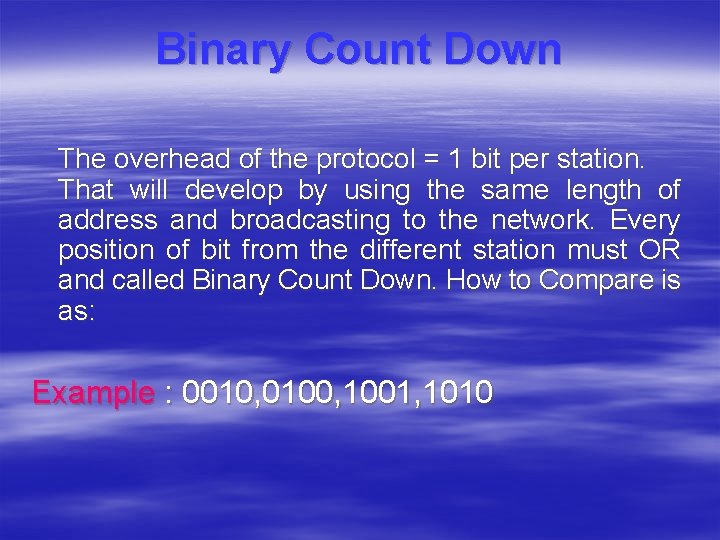 Binary Count Down

The overhead of the protocol = 1 bit per station. That will develop by using the same length of address and broadcasting to the network. Every position of bit from the different station must OR and called Binary Count Down. How to Compare is as:

Example : 0010,0100,1001,1010